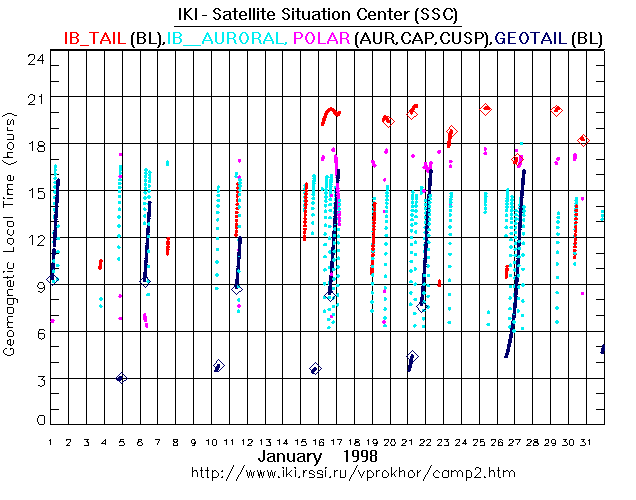 IKI - Satellite Situation Center (SSC)
IB_TAIL (BL),IB__AURORAL, POLAR (AUR,CAP,CUSP),GEOTAIL (BL)

Geomagnetic Local Time (hours)

24
21
18
15
12
9
6
3
0

1 2 3 4 5 6 7 8 9 10 11 12 13 14 15 16 17 18 19 20 21 22 23 24 25 26 27 28 29 30 31

January 1998
http://www.iki.rssi.ru/vprokhor/camp2.htm